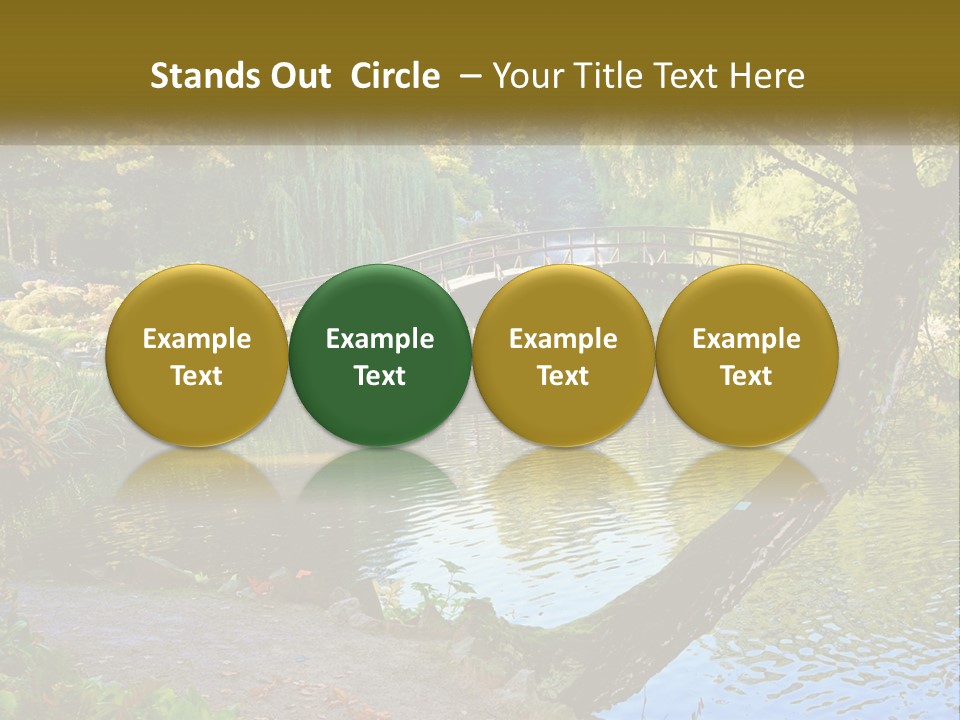 Stands Out Circle – Your Title Text Here

Example Text

Example Text

Example Text

Example Text